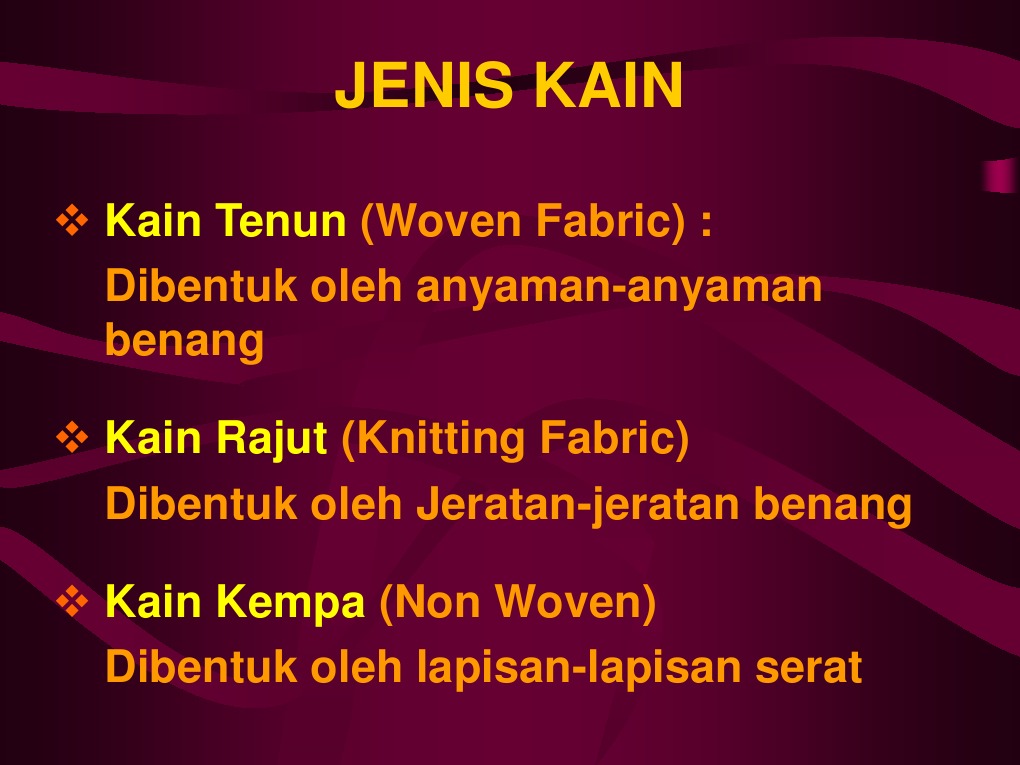 JENIS KAIN

❖ Kain Tenun (Woven Fabric) :
Dibentuk oleh anyaman-anyaman benang

❖ Kain Rajut (Knitting Fabric)
Dibentuk oleh Jeratan-jeratan benang

❖ Kain Kempa (Non Woven)
Dibentuk oleh lapisan-lapisan serat